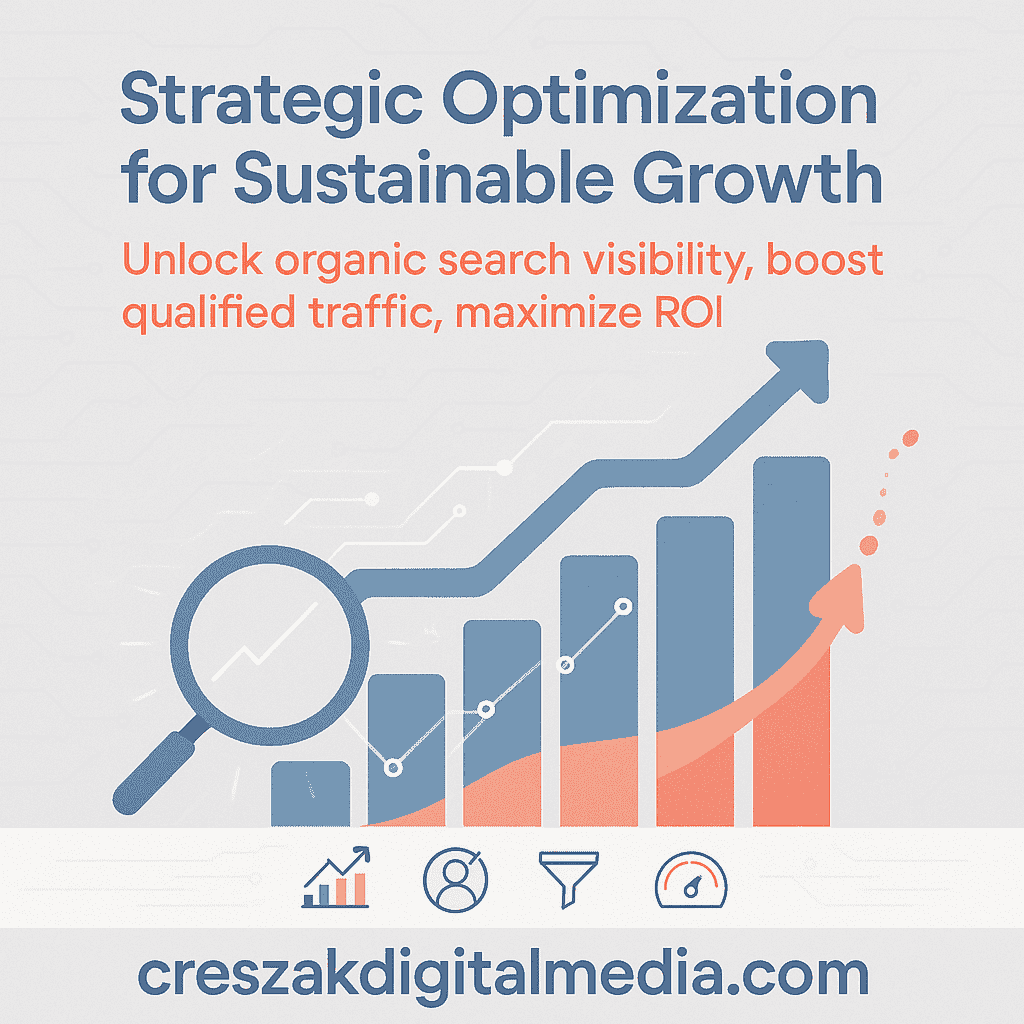 Strategic Optimization for Sustainable Growth

Unlock organic search visibility, boost qualified traffic, maximize ROI

creszakdigitalmedia.com